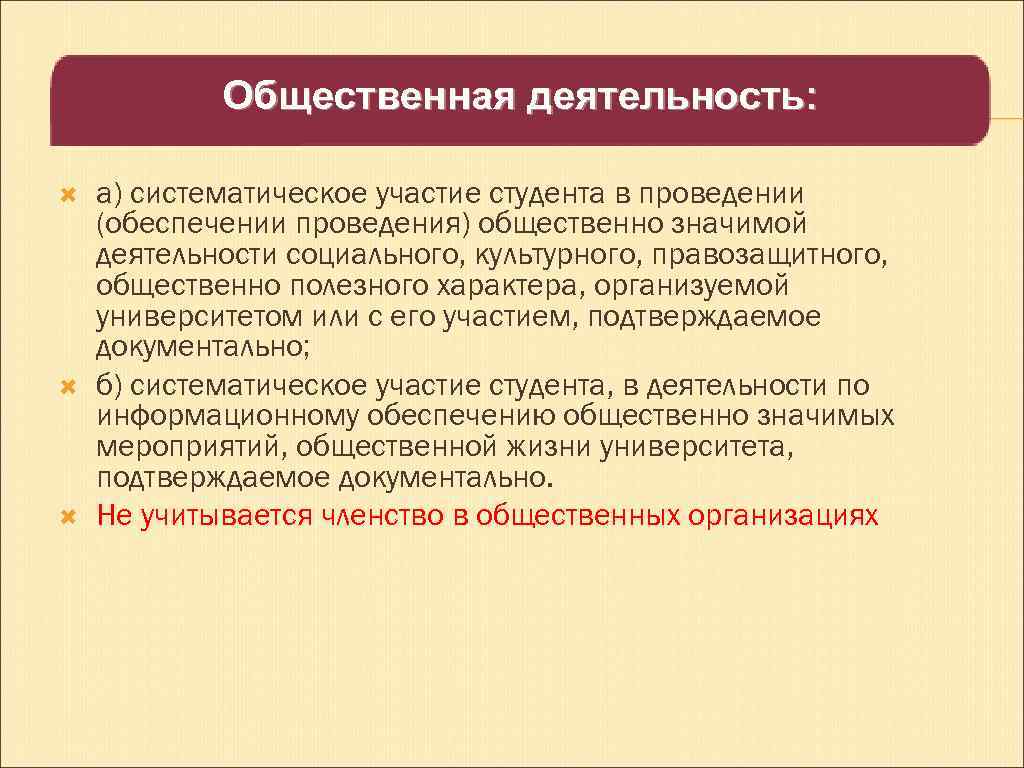 Общественная деятельность:

а) систематическое участие студента в проведении (обеспечении проведения) общественно значимой деятельности социального, культурного, правозащитного, общественно полезного характера, организуемой университетом или с его участием, подтверждаемое документально;

б) систематическое участие студента, в деятельности по информационному обеспечению общественно значимых мероприятий, общественной жизни университета, подтверждаемое документально.

Не учитывается членство в общественных организациях